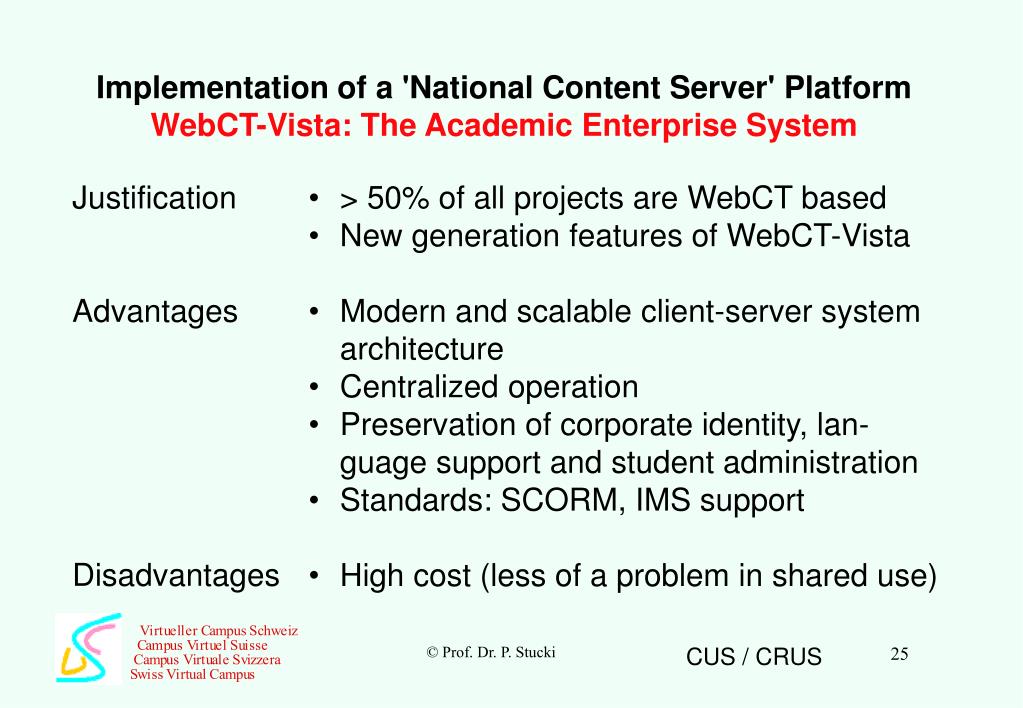 Implementation of a 'National Content Server' Platform
WebCT-Vista: The Academic Enterprise System

Justification
• > 50% of all projects are WebCT based
• New generation features of WebCT-Vista

Advantages
• Modern and scalable client-server system architecture
• Centralized operation
• Preservation of corporate identity, language support and student administration
• Standards: SCORM, IMS support

Disadvantages
• High cost (less of a problem in shared use)

Virtueller Campus Schweiz
Campus Virtuel Suisse
Campus Virtuale Svizzera
Swiss Virtual Campus

© Prof. Dr. P. Stucki

CUS / CRUS

25